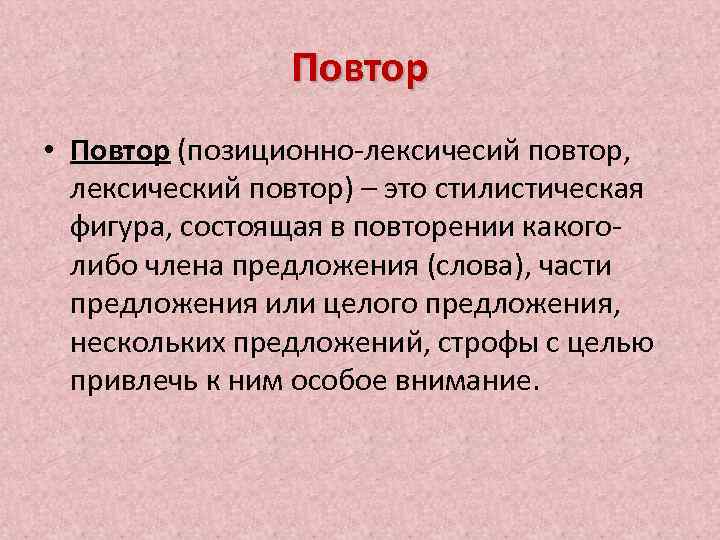 Повтор

• Повтор (позиционно-лексичесий повтор, лексический повтор) – это стилистическая фигура, состоящая в повторении какого-либо члена предложения (слова), части предложения или целого предложения, нескольких предложений, строфы с целью привлечь к ним особое внимание.